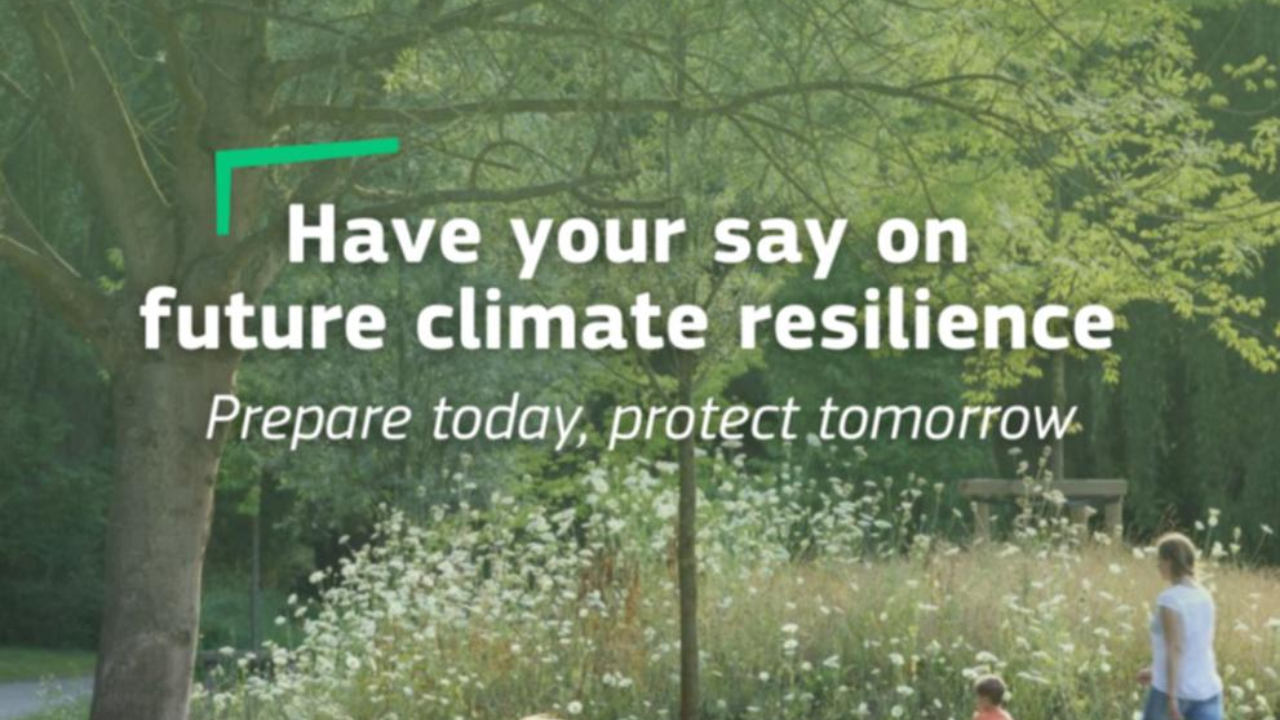 Have your say on future climate resilience

Prepare today, protect tomorrow